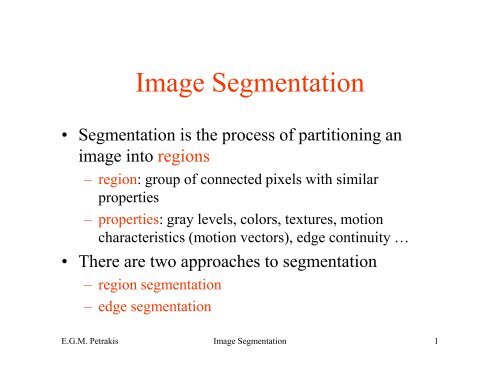 Image Segmentation

• Segmentation is the process of partitioning an image into regions
  – region: group of connected pixels with similar properties
  – properties: gray levels, colors, textures, motion characteristics (motion vectors), edge continuity …
• There are two approaches to segmentation
  – region segmentation
  – edge segmentation

E.G.M. Petrakis  Image Segmentation  1